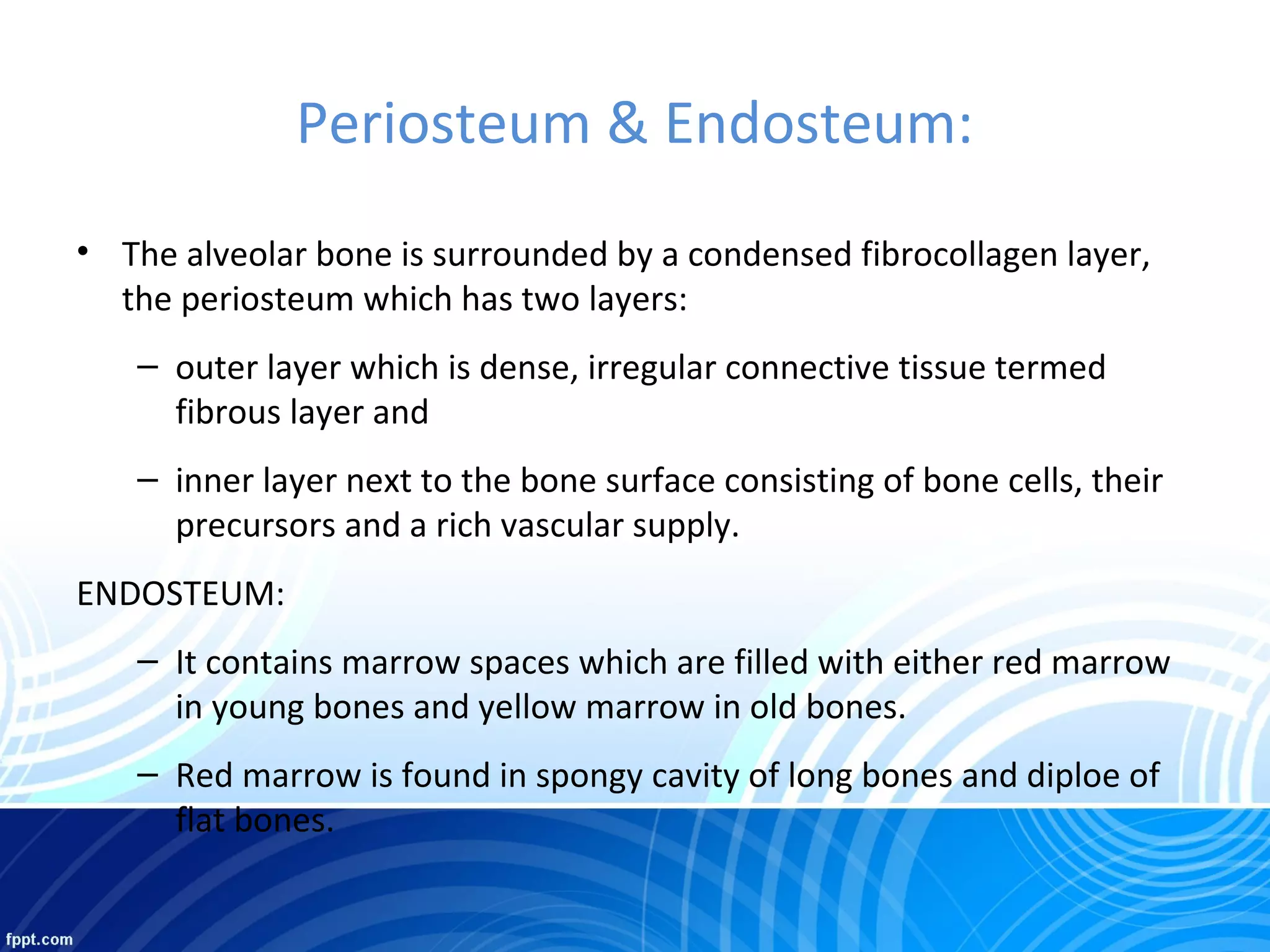 Periosteum & Endosteum:

• The alveolar bone is surrounded by a condensed fibrocollagen layer, the periosteum which has two layers:

– outer layer which is dense, irregular connective tissue termed fibrous layer and

– inner layer next to the bone surface consisting of bone cells, their precursors and a rich vascular supply.

ENDOSTEUM:

– It contains marrow spaces which are filled with either red marrow in young bones and yellow marrow in old bones.

– Red marrow is found in spongy cavity of long bones and diploe of flat bones.

fppt.com